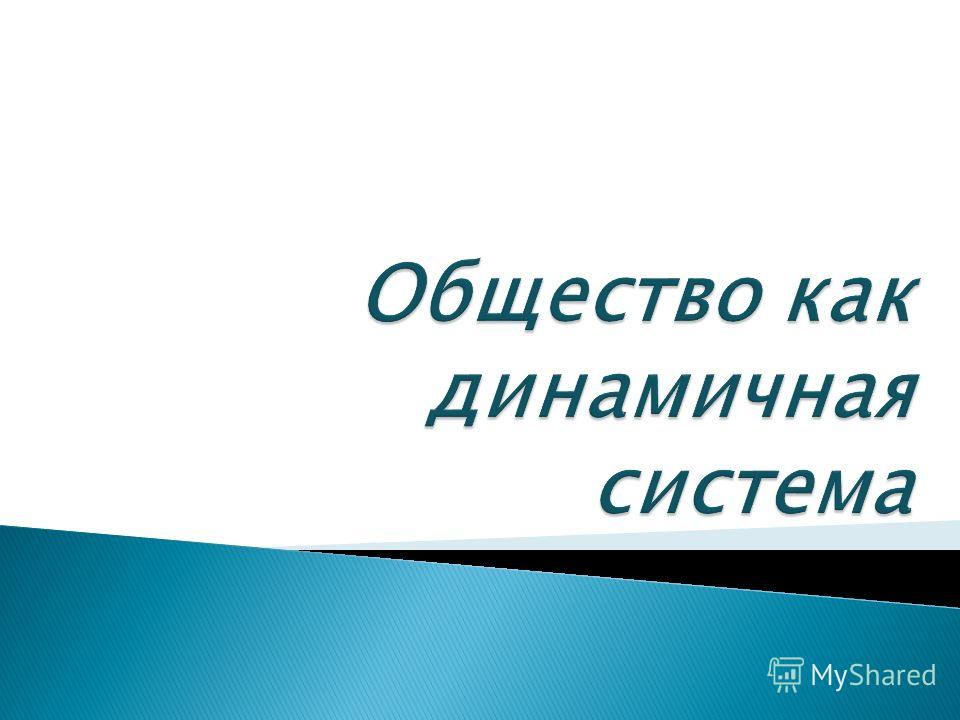 Общество как динамичная система

MyShared